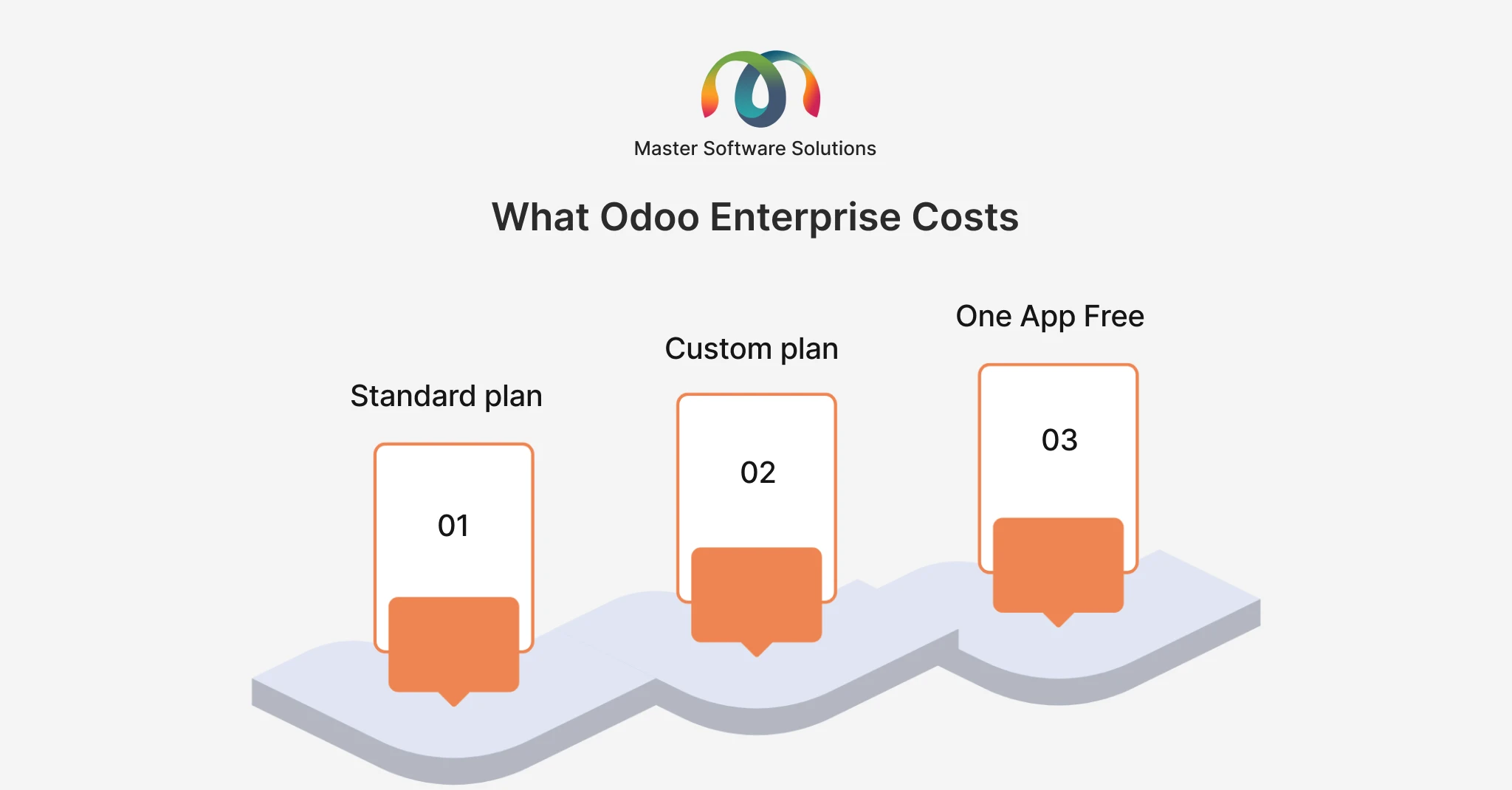 Master Software Solutions

What Odoo Enterprise Costs

Standard plan

01

Custom plan

02

One App Free

03